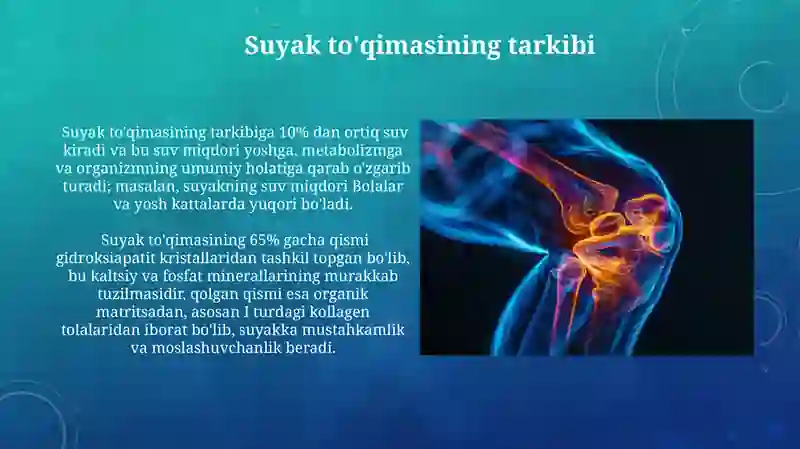 Suyak to'qimasining tarkibi

Suyak to'qimasining tarkibiga 10% dan ortiq suv kiradi va bu suv miqdori yoshga, metabolizmga va organizmning umumiy holatiga qarab o'zgarib turadi; masalan, suyakning suv miqdori Bolalar va yosh kattalarda yuqori bo'ladi.

Suyak to'qimasining 65% gacha qismi gidroksiapatit kristallaridan tashkil topgan bo'lib, bu kaltsiy va fosfat minerallarining murakkab tuzilmasidir, qolgan qismi esa organik matritsadan, asosan I turdagi kollagen tolalaridan iborat bo'lib, suyakka mustahkamlik va moslashuvchanlik beradi.